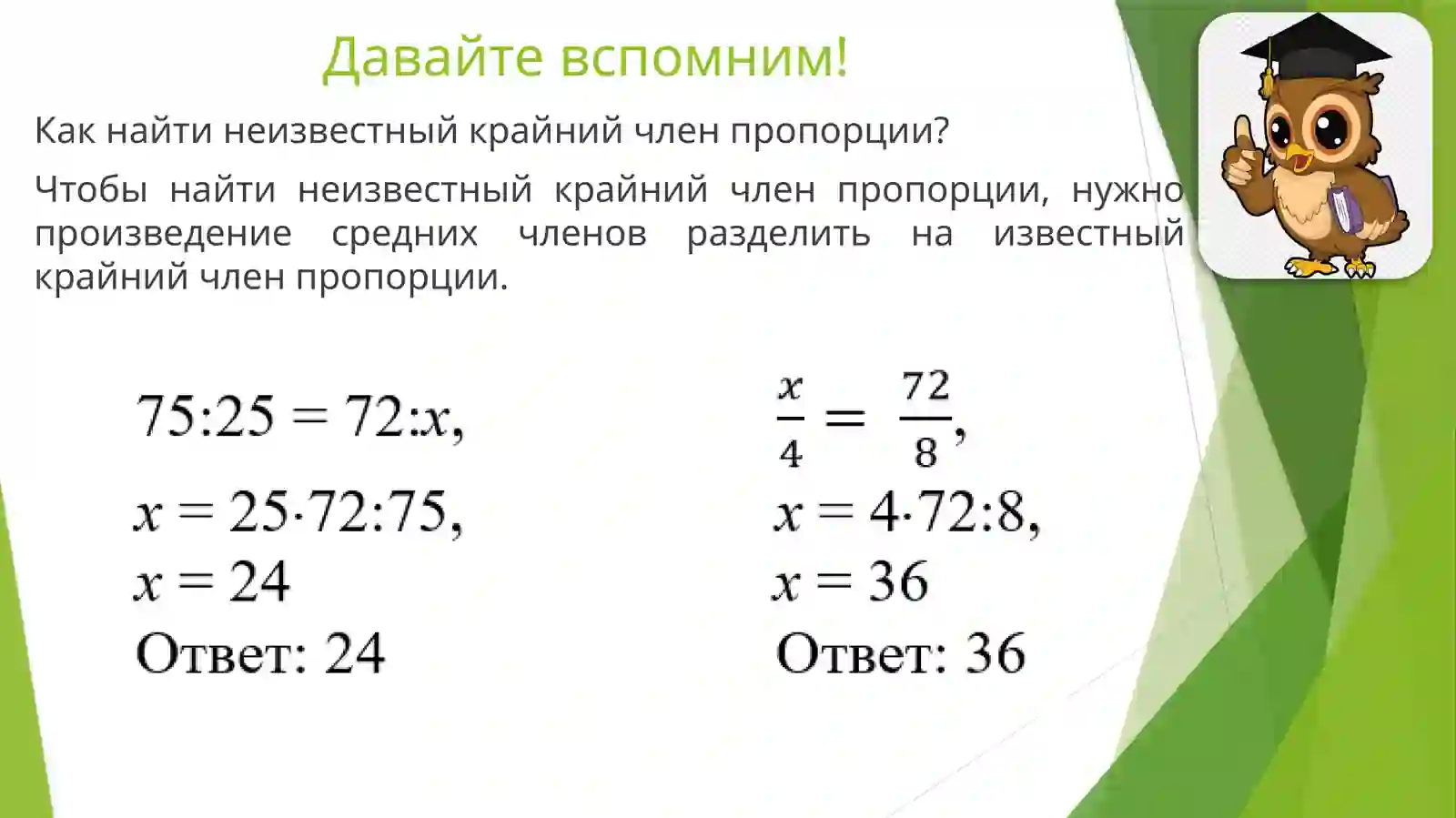 Давайте вспомним!

Как найти неизвестный крайний член пропорции?

Чтобы найти неизвестный крайний член пропорции, нужно произведение средних членов разделить на известный крайний член пропорции.

$75:25 = 72:x,$
$x = 25 \cdot 72:75,$
$x = 24$
Ответ: 24

$\frac{x}{4} = \frac{72}{8},$
$x = 4 \cdot 72:8,$
$x = 36$
Ответ: 36